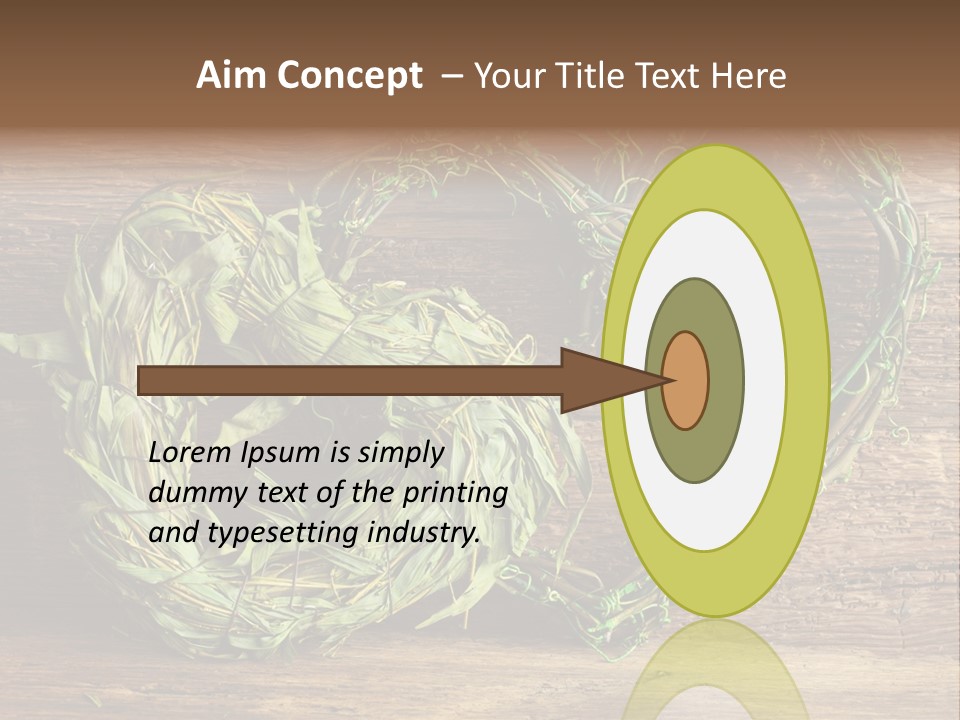 Aim Concept – Your Title Text Here

Lorem Ipsum is simply dummy text of the printing and typesetting industry.